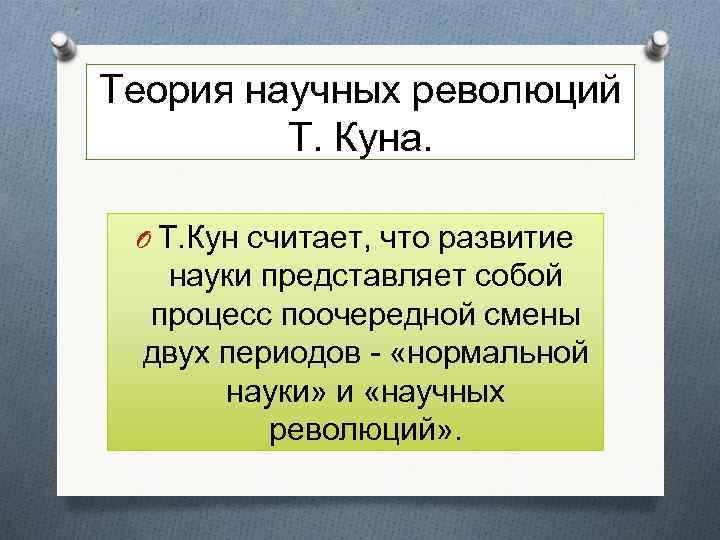 Теория научных революций Т. Куна.

Т.Кун считает, что развитие науки представляет собой процесс поочередной смены двух периодов - «нормальной науки» и «научных революций».